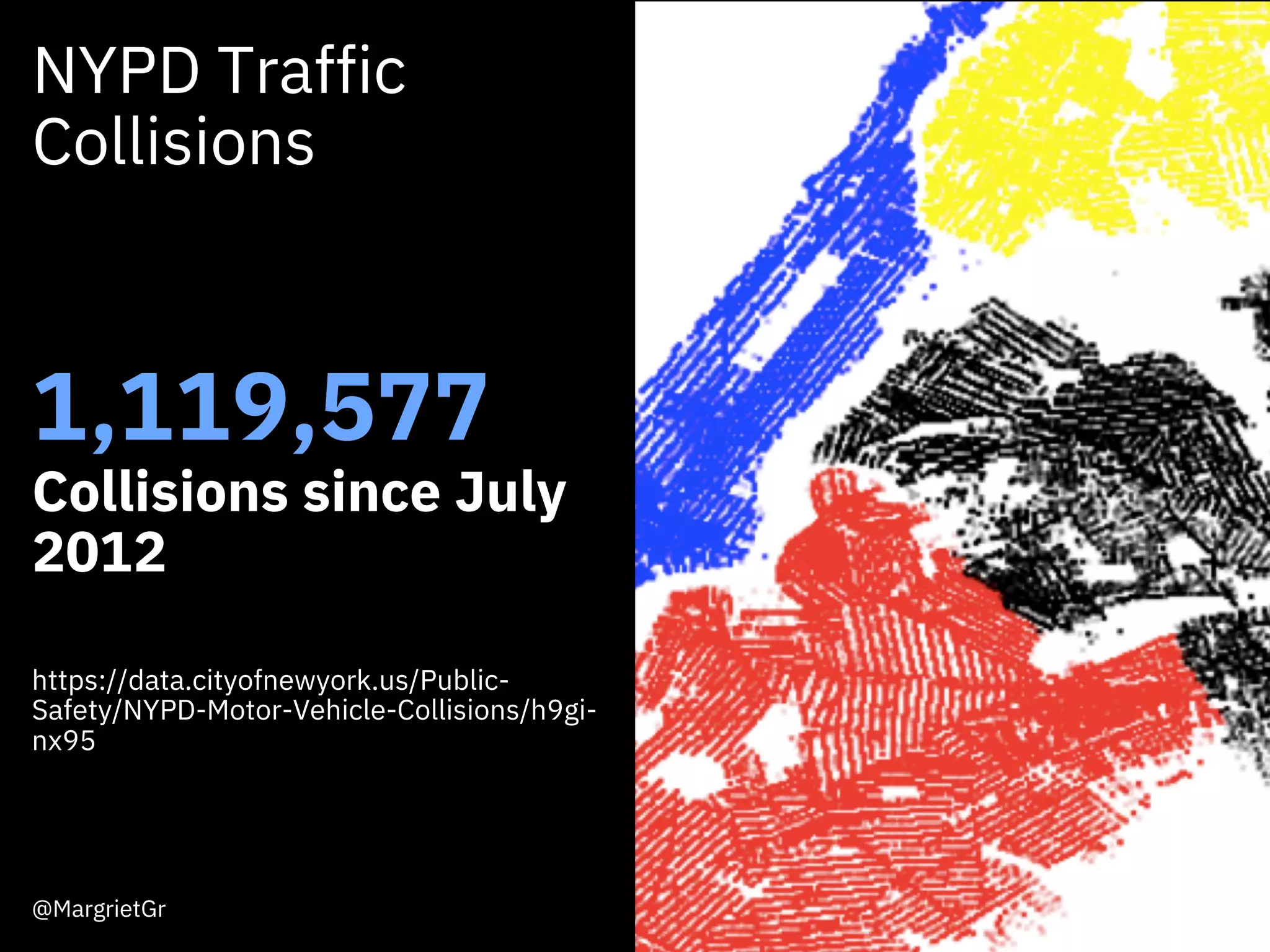 NYPD Traffic Collisions

1,119,577
Collisions since July 2012

https://data.cityofnewyork.us/Public-Safety/NYPD-Motor-Vehicle-Collisions/h9gi-nx95

@MargrietGr